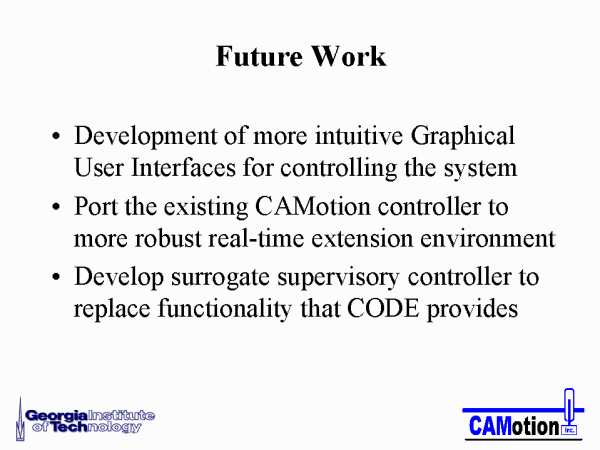 Future Work

• Development of more intuitive Graphical User Interfaces for controlling the system

• Port the existing CAMotion controller to more robust real-time extension environment

• Develop surrogate supervisory controller to replace functionality that CODE provides

Georgia Institute of Technology

CAMotion Inc.